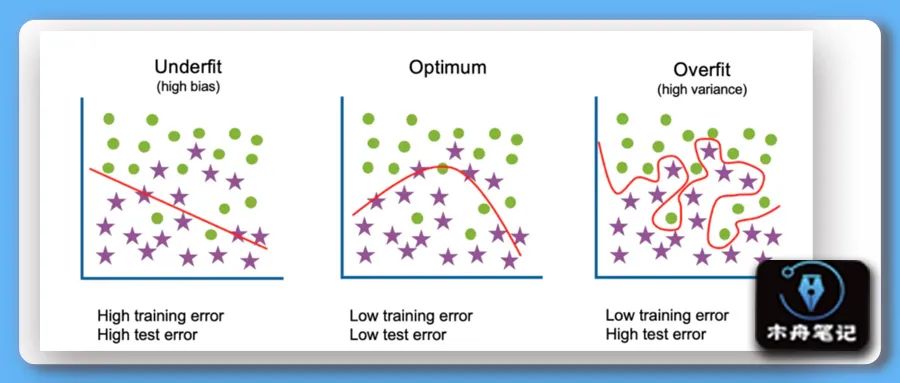 Underfit
(high bias)

High training error
High test error

Optimum

Low training error
Low test error

Overfit
(high variance)

Low training error
High test error

木舟笔记